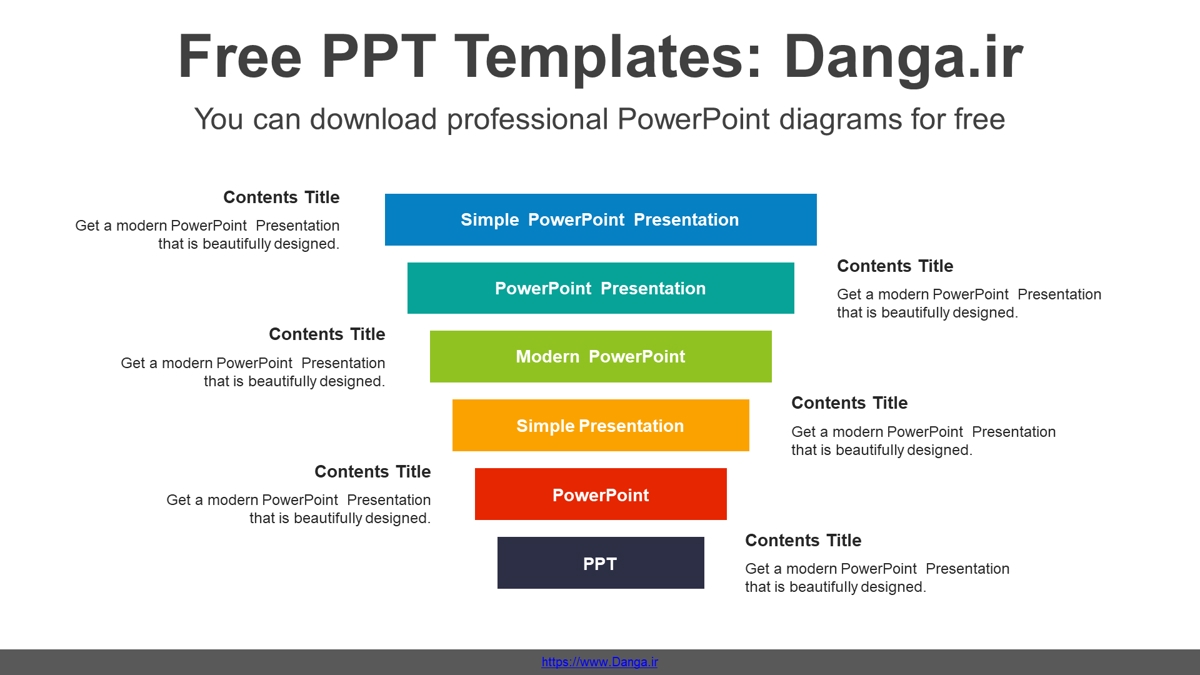 Free PPT Templates: Danga.ir

You can download professional PowerPoint diagrams for free

Contents Title

Get a modern PowerPoint Presentation that is beautifully designed.

Simple PowerPoint Presentation

PowerPoint Presentation

Contents Title

Get a modern PowerPoint Presentation that is beautifully designed.

Contents Title

Get a modern PowerPoint Presentation that is beautifully designed.

Modern PowerPoint

Simple Presentation

Contents Title

Get a modern PowerPoint Presentation that is beautifully designed.

Contents Title

Get a modern PowerPoint Presentation that is beautifully designed.

PowerPoint

PPT

Contents Title

Get a modern PowerPoint Presentation that is beautifully designed.

https://www.Danga.ir